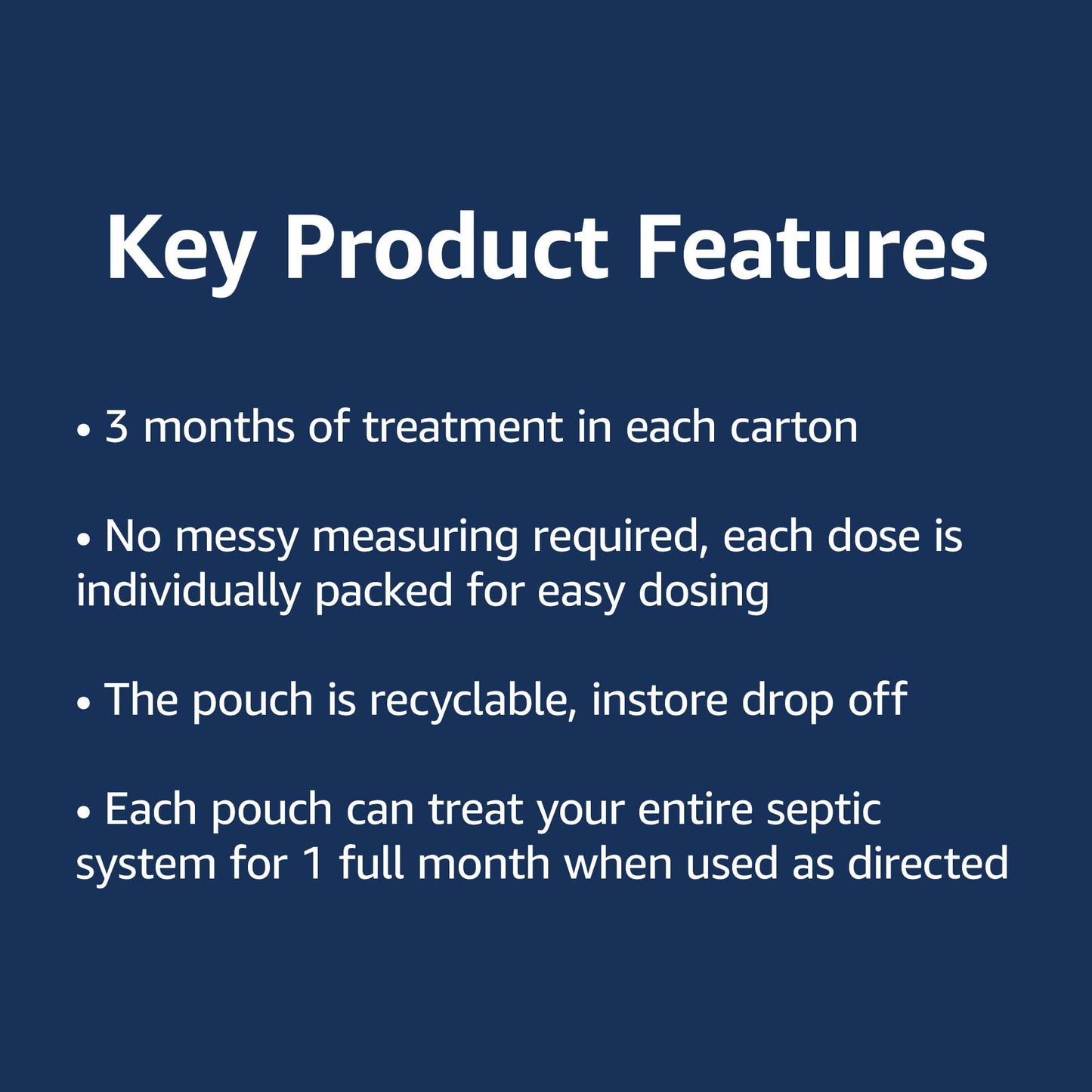 Key Product Features

• 3 months of treatment in each carton

• No messy measuring required, each dose is individually packed for easy dosing

• The pouch is recyclable, instore drop off

• Each pouch can treat your entire septic system for 1 full month when used as directed